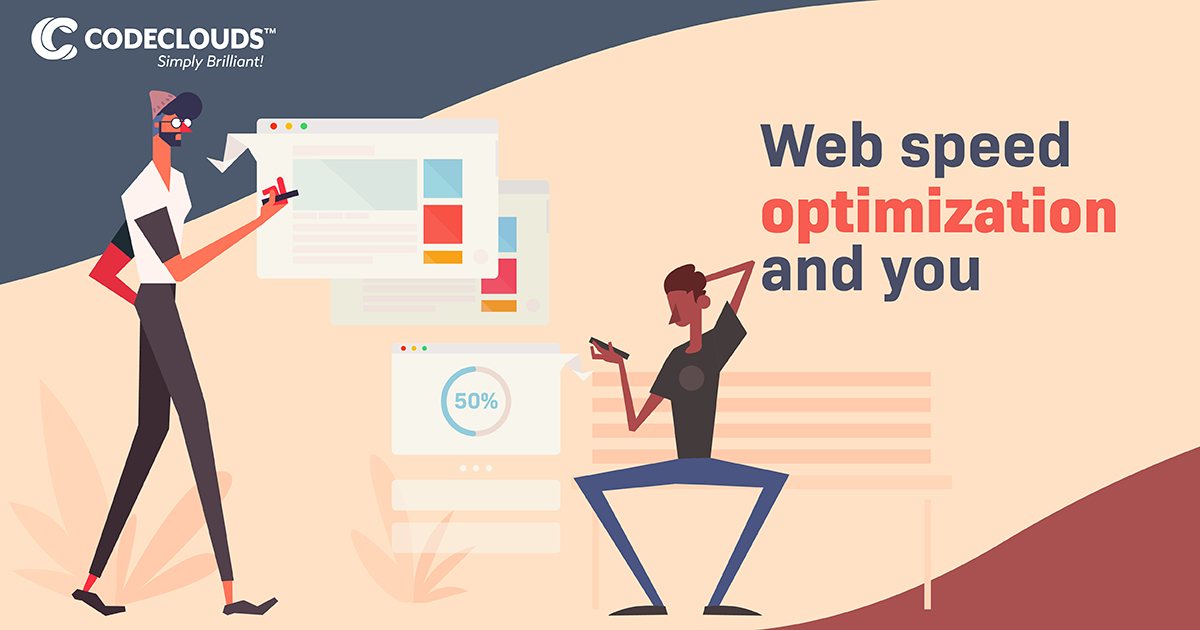 CODECLOUDS™
Simply Brilliant!

Web speed optimization and you

50%